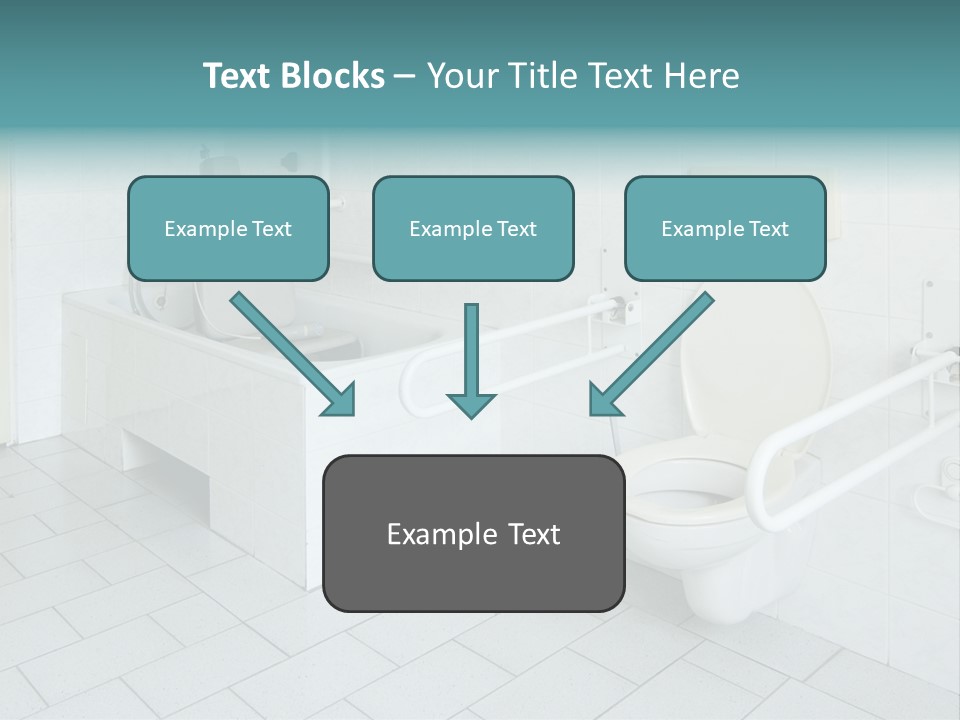 Text Blocks – Your Title Text Here

Example Text

Example Text

Example Text

Example Text